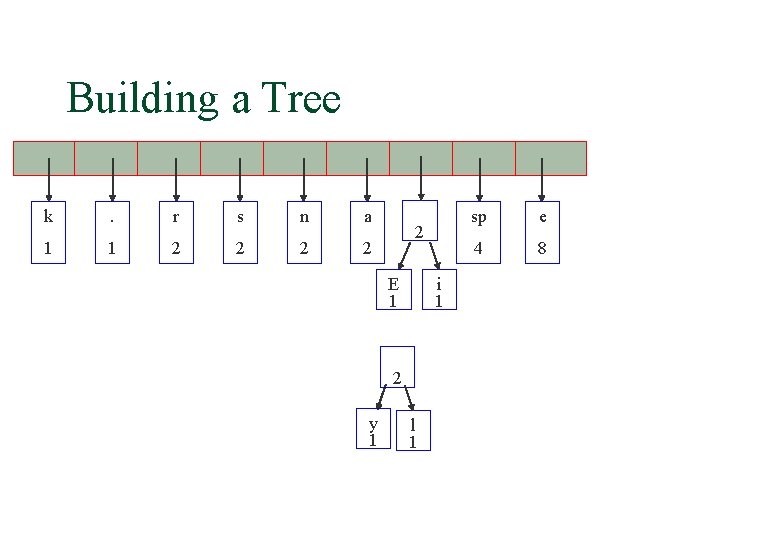 Building a Tree

k
1

.
1

r
2

s
2

n
2

a
2

2

E
1

i
1

sp
4

e
8

2

y
1

l
1